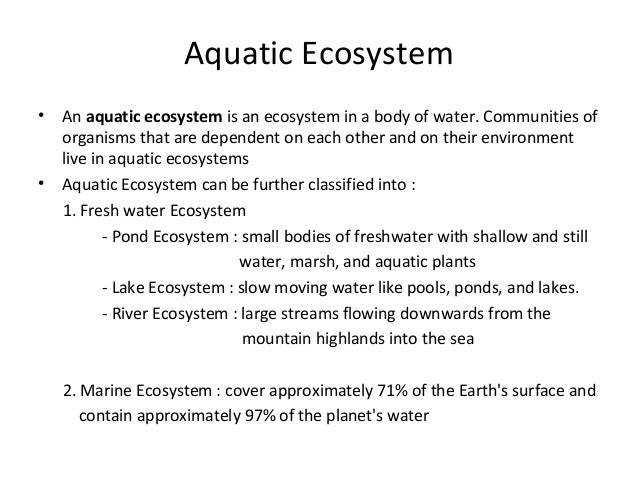 Aquatic Ecosystem

• An aquatic ecosystem is an ecosystem in a body of water. Communities of organisms that are dependent on each other and on their environment live in aquatic ecosystems

• Aquatic Ecosystem can be further classified into :

1. Fresh water Ecosystem

- Pond Ecosystem : small bodies of freshwater with shallow and still water, marsh, and aquatic plants

- Lake Ecosystem : slow moving water like pools, ponds, and lakes.

- River Ecosystem : large streams flowing downwards from the mountain highlands into the sea

2. Marine Ecosystem : cover approximately 71% of the Earth's surface and contain approximately 97% of the planet's water